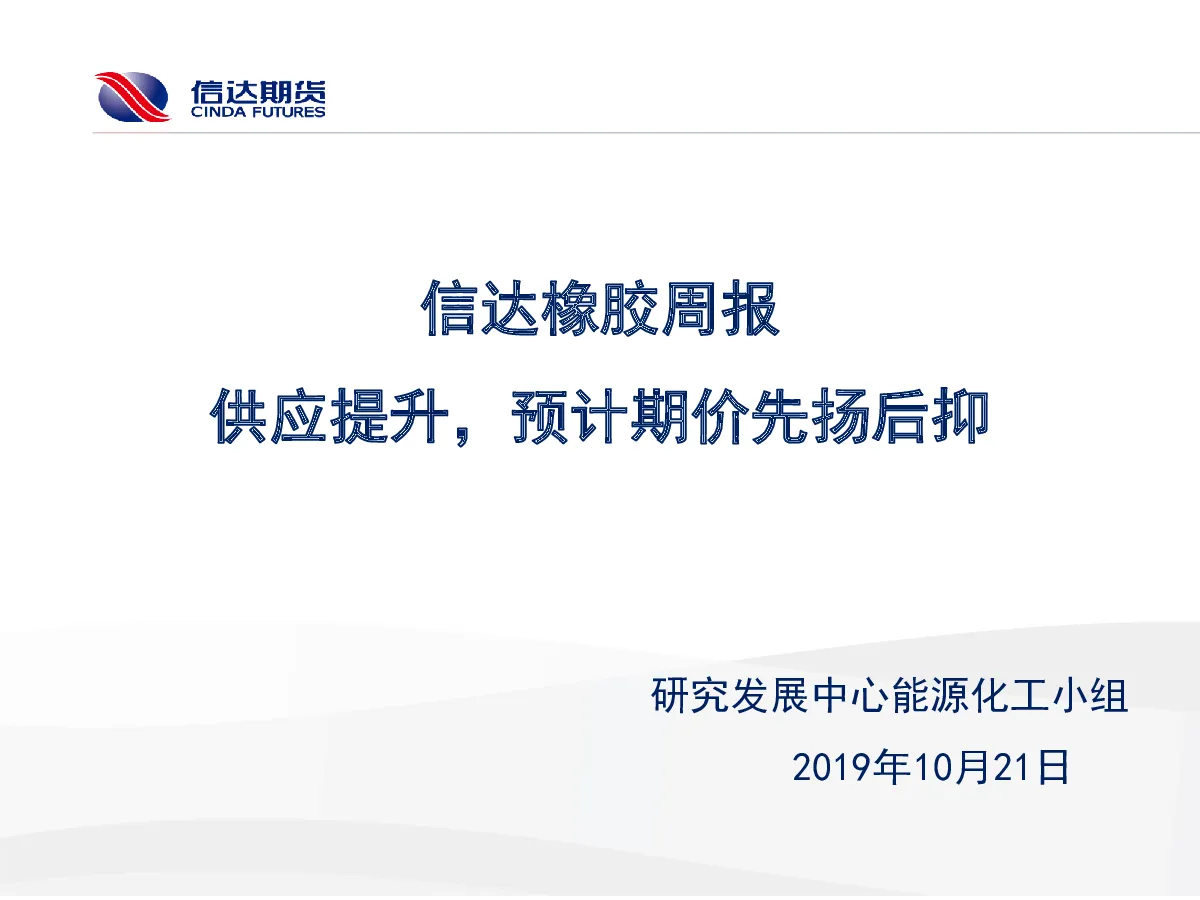 信达期货
CINDA FUTURES

信达橡胶周报

供应提升，预计期价先扬后抑

研究发展中心能源化工小组

2019年10月21日